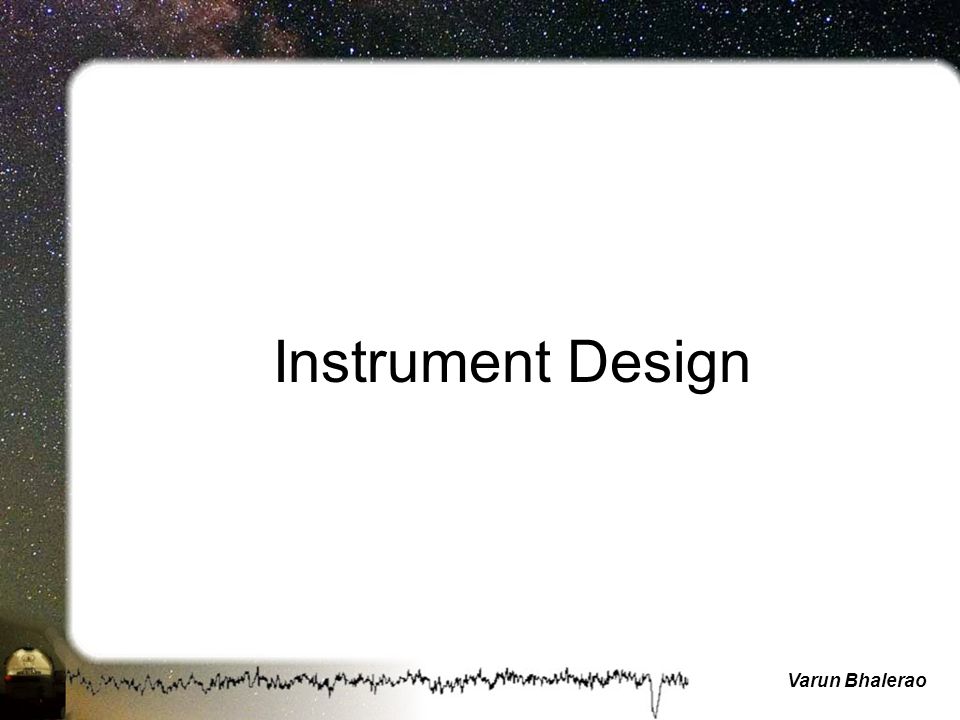 Instrument Design

Varun Bhalerao